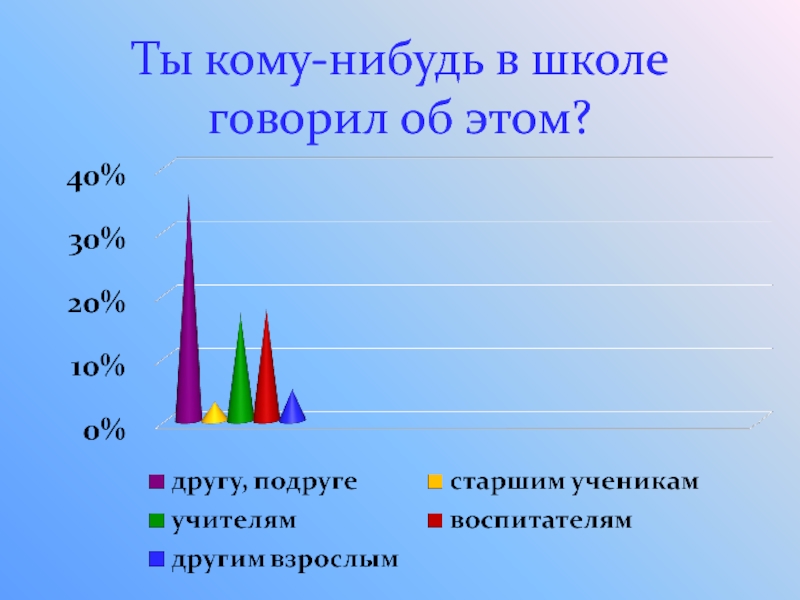 Ты кому-нибудь в школе говорил об этом?

40%
30%
20%
10%
0%

другу, подруге
старшим ученикам
учителям
воспитателям
другим взрослым